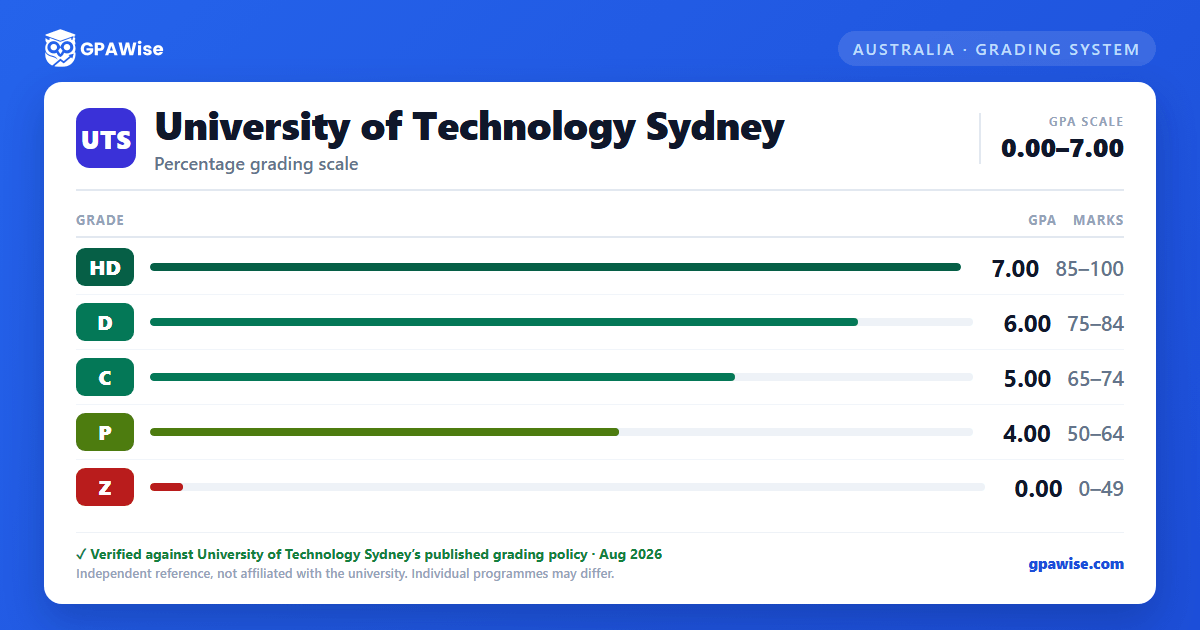 GPAWise

AUSTRALIA · GRADING SYSTEM

UTS

University of Technology Sydney

Percentage grading scale

GPA SCALE
0.00–7.00

| GRADE | GPA | MARKS |
|---|---|---|
| HD | 7.00 | 85–100 |
| D | 6.00 | 75–84 |
| C | 5.00 | 65–74 |
| P | 4.00 | 50–64 |
| Z | 0.00 | 0–49 |

✓ Verified against University of Technology Sydney's published grading policy · Aug 2026

Independent reference, not affiliated with the university. Individual programmes may differ.

gpawise.com